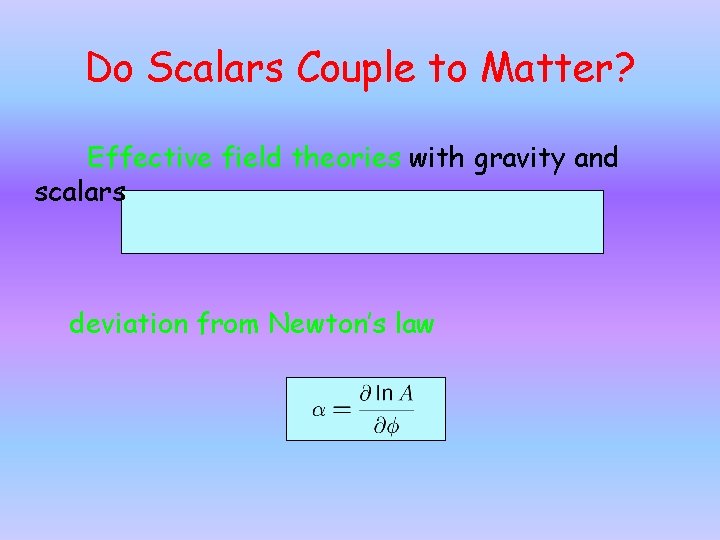 Do Scalars Couple to Matter?

Effective field theories with gravity and scalars

deviation from Newton's law

$\alpha = \frac{\partial \ln A}{\partial \phi}$